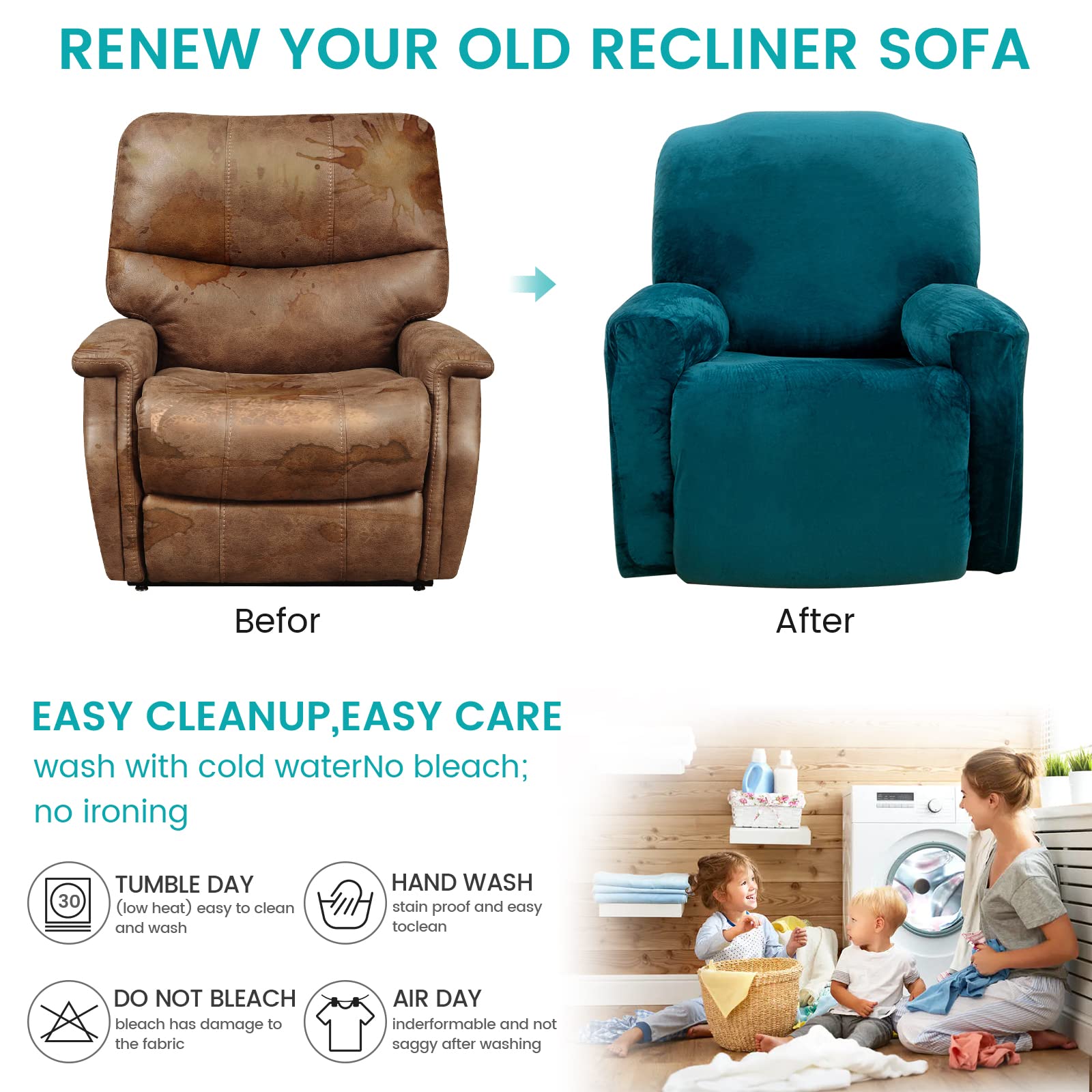 RENEW YOUR OLD RECLINER SOFA

Befor

After

EASY CLEANUP,EASY CARE

wash with cold waterNo bleach; no ironing

30

TUMBLE DAY
(low heat) easy to clean and wash

HAND WASH
stain proof and easy toclean

DO NOT BLEACH
bleach has damage to the fabric

AIR DAY
inderformable and not saggy after washing